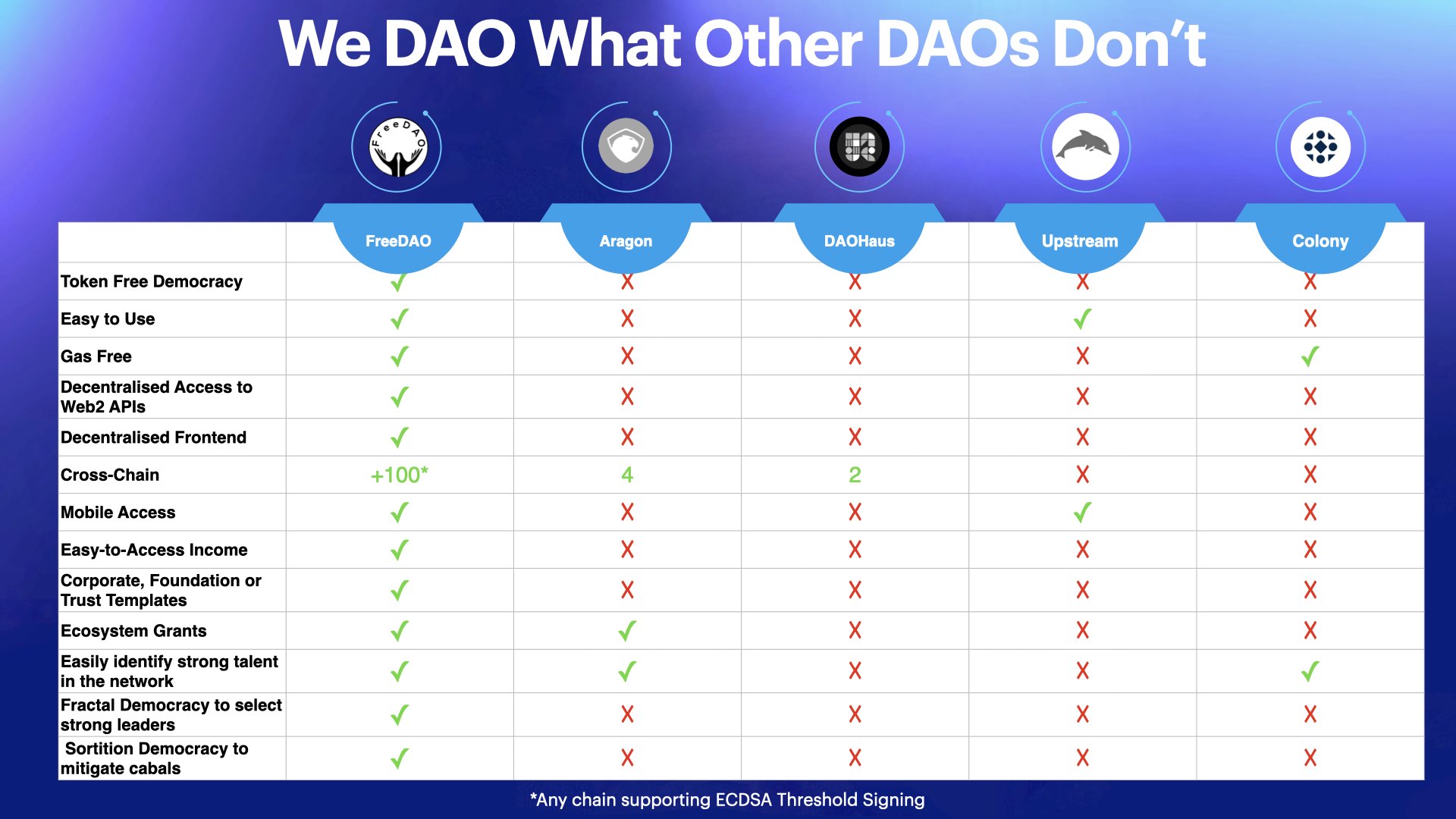 We DAO What Other DAOs Don't

FreeDAO

| | FreeDAO | Aragon | DAOHaus | Upstream | Colony |
|---|---|---|---|---|---|
| Token Free Democracy | ✓ | X | X | X | X |
| Easy to Use | ✓ | X | X | ✓ | X |
| Gas Free | ✓ | X | X | X | ✓ |
| Decentralised Access to Web2 APIs | ✓ | X | X | X | X |
| Decentralised Frontend | ✓ | X | X | X | X |
| Cross-Chain | +100* | 4 | 2 | X | X |
| Mobile Access | ✓ | X | X | ✓ | X |
| Easy-to-Access Income | ✓ | X | X | X | X |
| Corporate, Foundation or Trust Templates | ✓ | X | X | X | X |
| Ecosystem Grants | ✓ | ✓ | X | X | X |
| Easily identify strong talent in the network | ✓ | ✓ | X | X | ✓ |
| Fractal Democracy to select strong leaders | ✓ | X | X | X | X |
| Sortition Democracy to mitigate cabals | ✓ | X | X | X | X |

*Any chain supporting ECDSA Threshold Signing